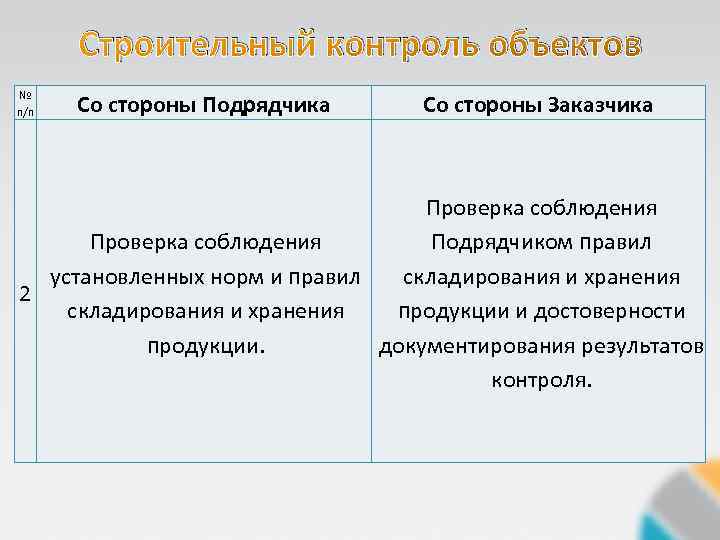 Строительный контроль объектов

| № п/п | Со стороны Подрядчика | Со стороны Заказчика |
|---|---|---|
| 2 | Проверка соблюдения установленных норм и правил складирования и хранения продукции. | Проверка соблюдения Подрядчиком правил складирования и хранения продукции и достоверности документирования результатов контроля. |